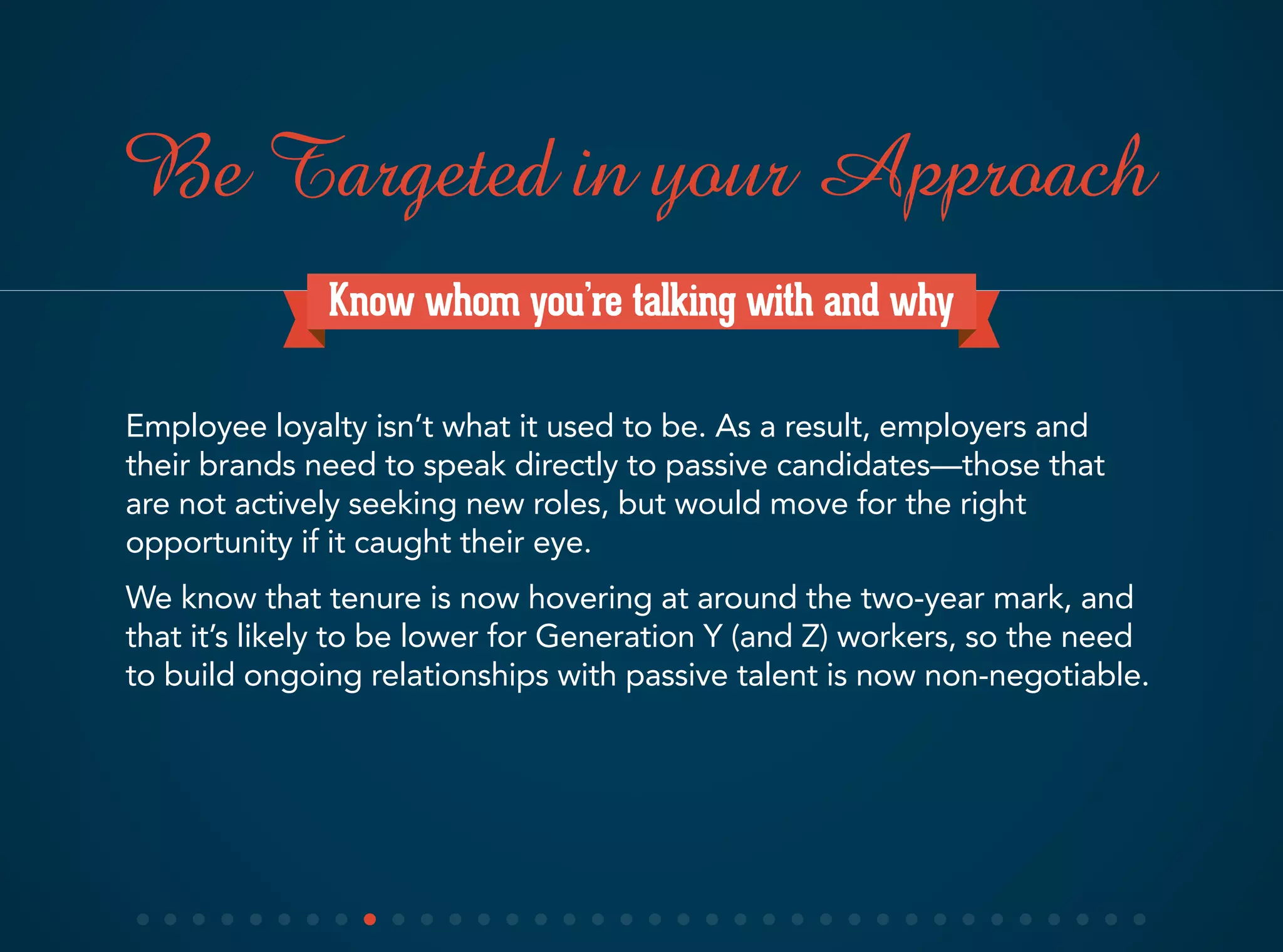 Be Targeted in your Approach

Know whom you're talking with and why

Employee loyalty isn't what it used to be. As a result, employers and their brands need to speak directly to passive candidates—those that are not actively seeking new roles, but would move for the right opportunity if it caught their eye.

We know that tenure is now hovering at around the two-year mark, and that it's likely to be lower for Generation Y (and Z) workers, so the need to build ongoing relationships with passive talent is now non-negotiable.